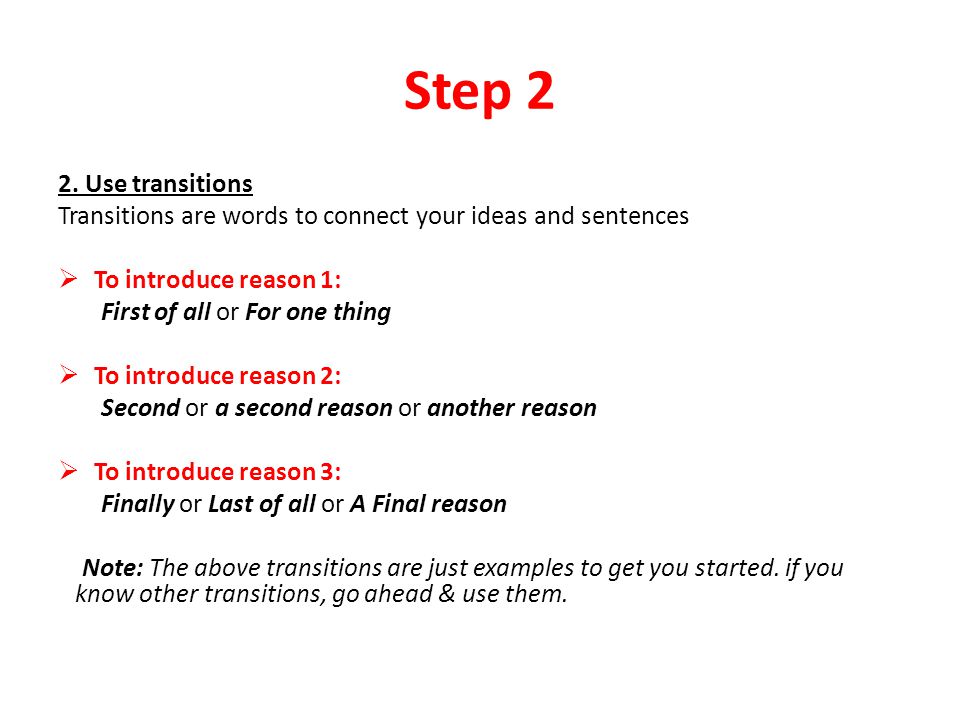 Step 2

2. Use transitions
Transitions are words to connect your ideas and sentences

➢ To introduce reason 1:
First of all or For one thing

➢ To introduce reason 2:
Second or a second reason or another reason

➢ To introduce reason 3:
Finally or Last of all or A Final reason

Note: The above transitions are just examples to get you started. if you know other transitions, go ahead & use them.